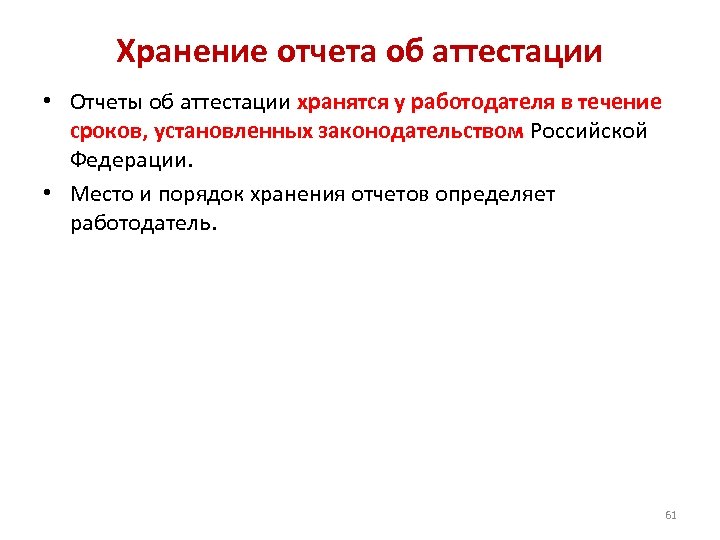 Хранение отчета об аттестации

• Отчеты об аттестации хранятся у работодателя в течение сроков, установленных законодательством Российской Федерации.

• Место и порядок хранения отчетов определяет работодатель.

61